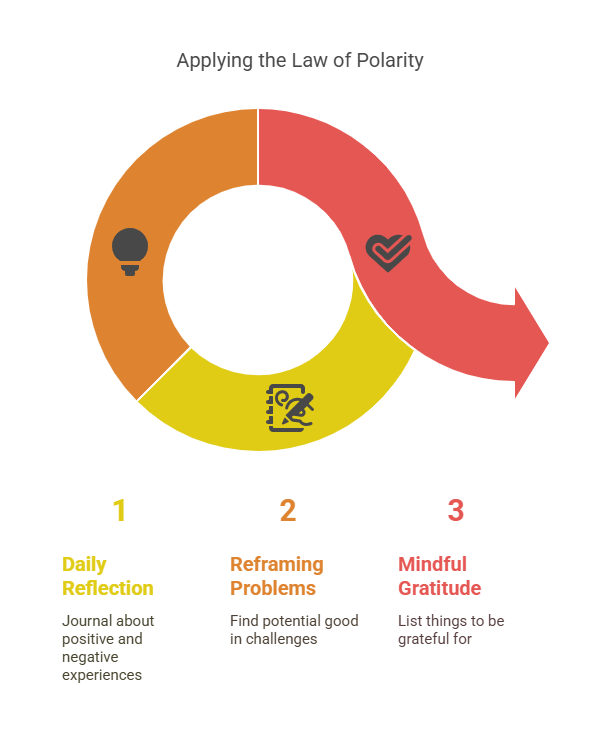 Applying the Law of Polarity

1

Daily Reflection

Journal about positive and negative experiences

2

Reframing Problems

Find potential good in challenges

3

Mindful Gratitude

List things to be grateful for